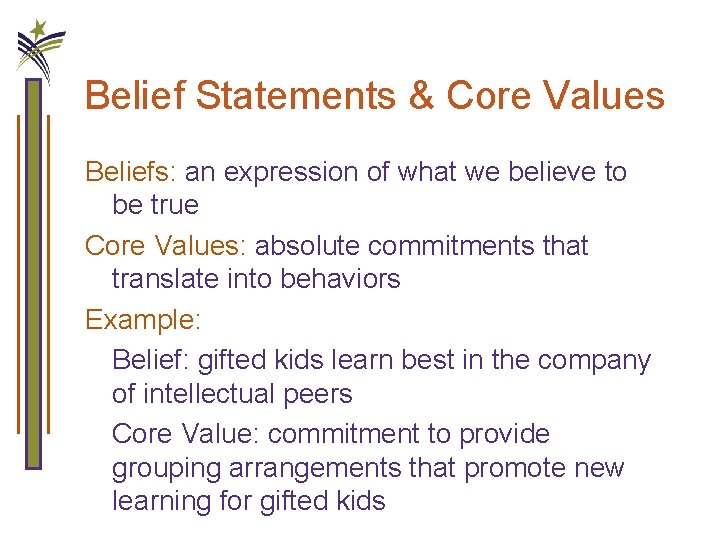 Belief Statements & Core Values

Beliefs: an expression of what we believe to be true

Core Values: absolute commitments that translate into behaviors

Example:

Belief: gifted kids learn best in the company of intellectual peers

Core Value: commitment to provide grouping arrangements that promote new learning for gifted kids